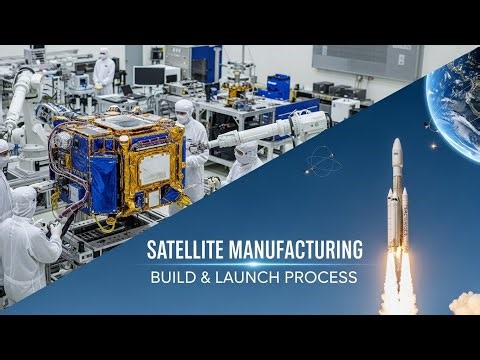 SATELLITE MANUFACTURING
BUILD & LAUNCH PROCESS